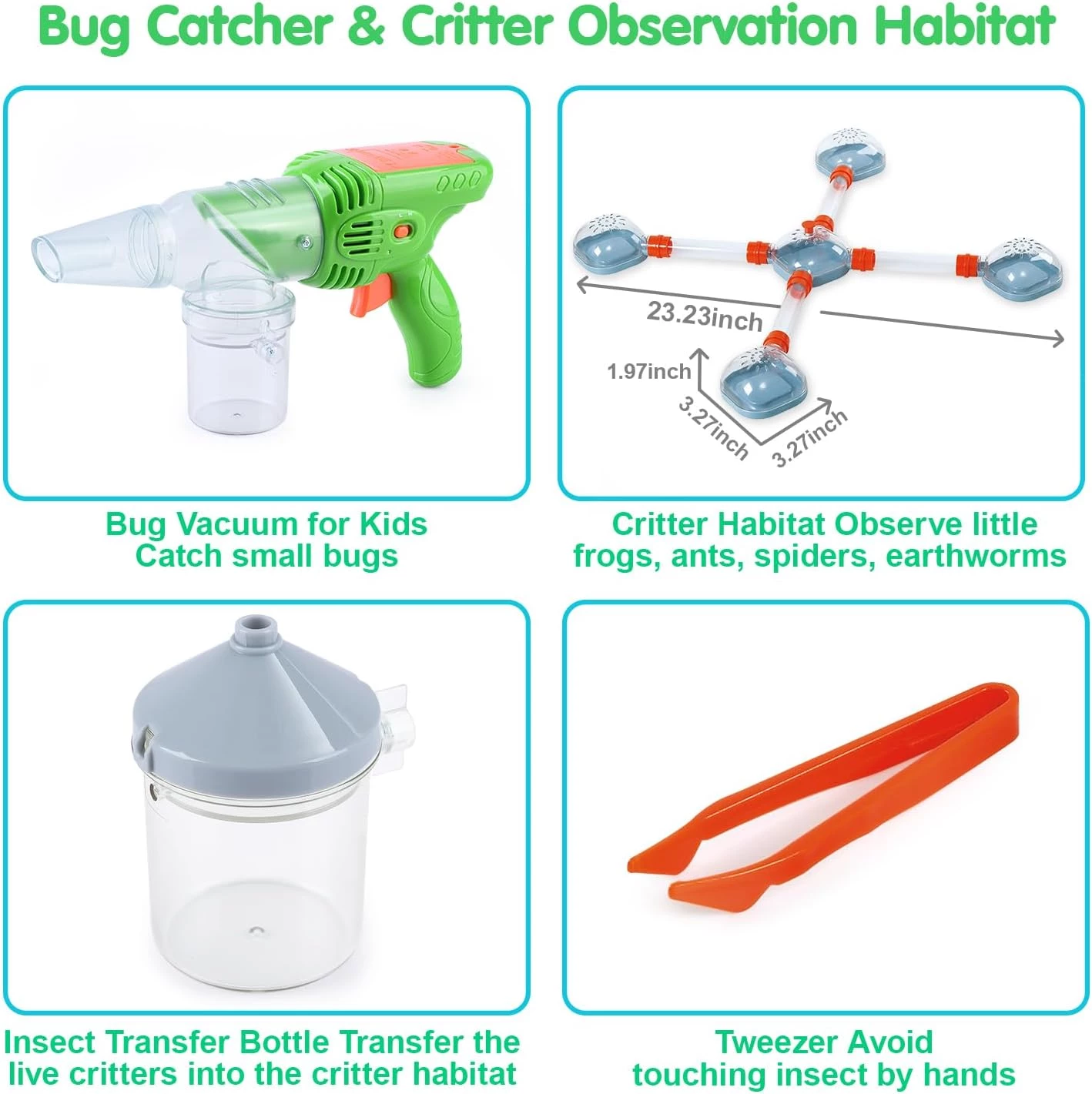 Bug Catcher & Critter Observation Habitat

Bug Vacuum for Kids
Catch small bugs

23.23inch

1.97inch

3.27inch

3.27inch

Critter Habitat Observe little frogs, ants, spiders, earthworms

Insect Transfer Bottle Transfer the live critters into the critter habitat

Tweezer Avoid touching insect by hands